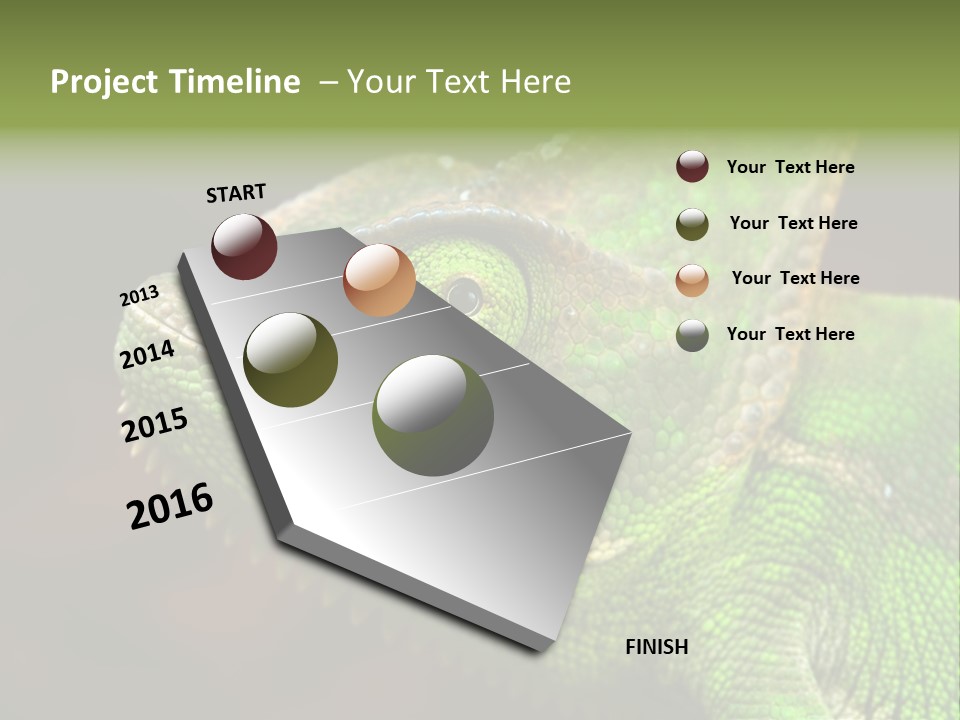 Project Timeline – Your Text Here

START

2013

2014

2015

2016

FINISH

Your Text Here

Your Text Here

Your Text Here

Your Text Here